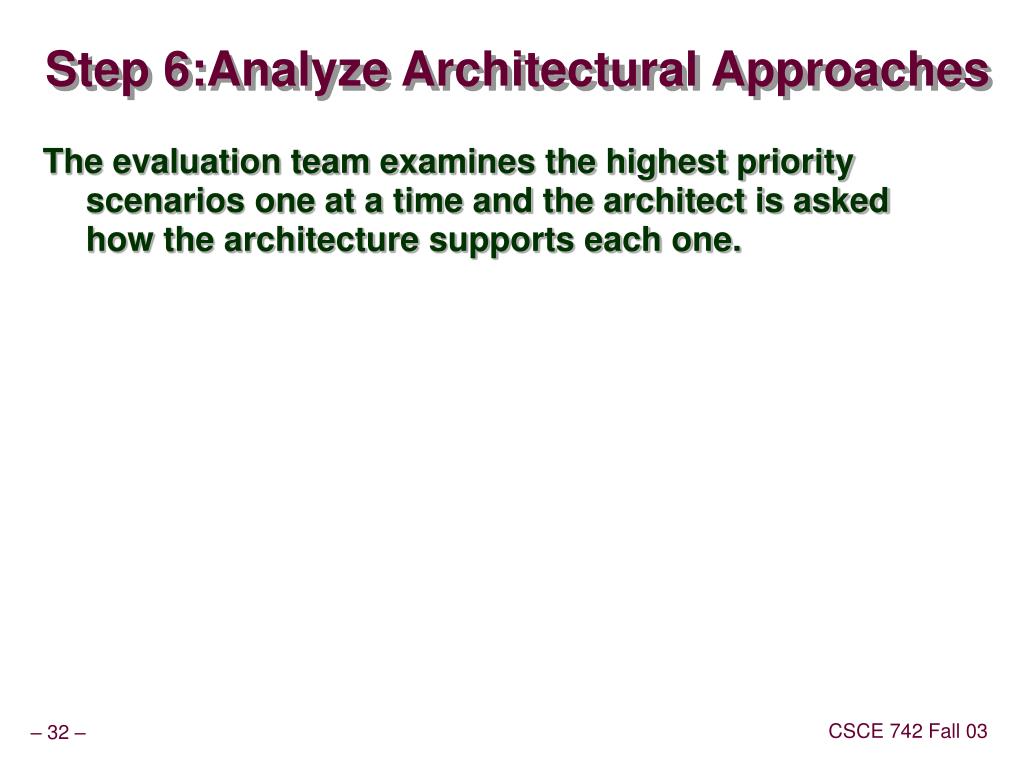 Step 6:Analyze Architectural Approaches

The evaluation team examines the highest priority scenarios one at a time and the architect is asked how the architecture supports each one.

– 32 –

CSCE 742 Fall 03